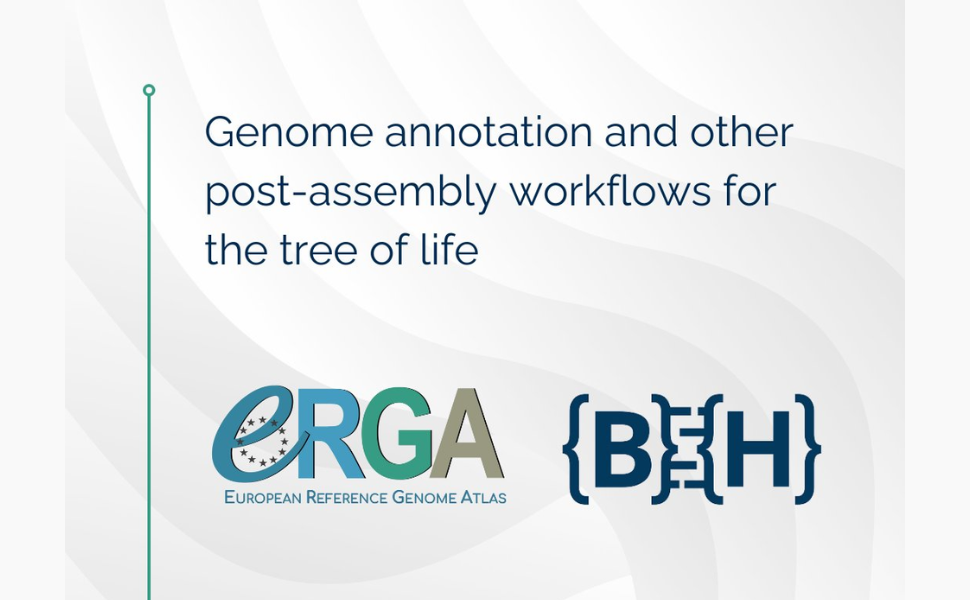 Genome annotation and other post-assembly workflows for the tree of life

eRGA
EUROPEAN REFERENCE GENOME ATLAS

{B}{H}